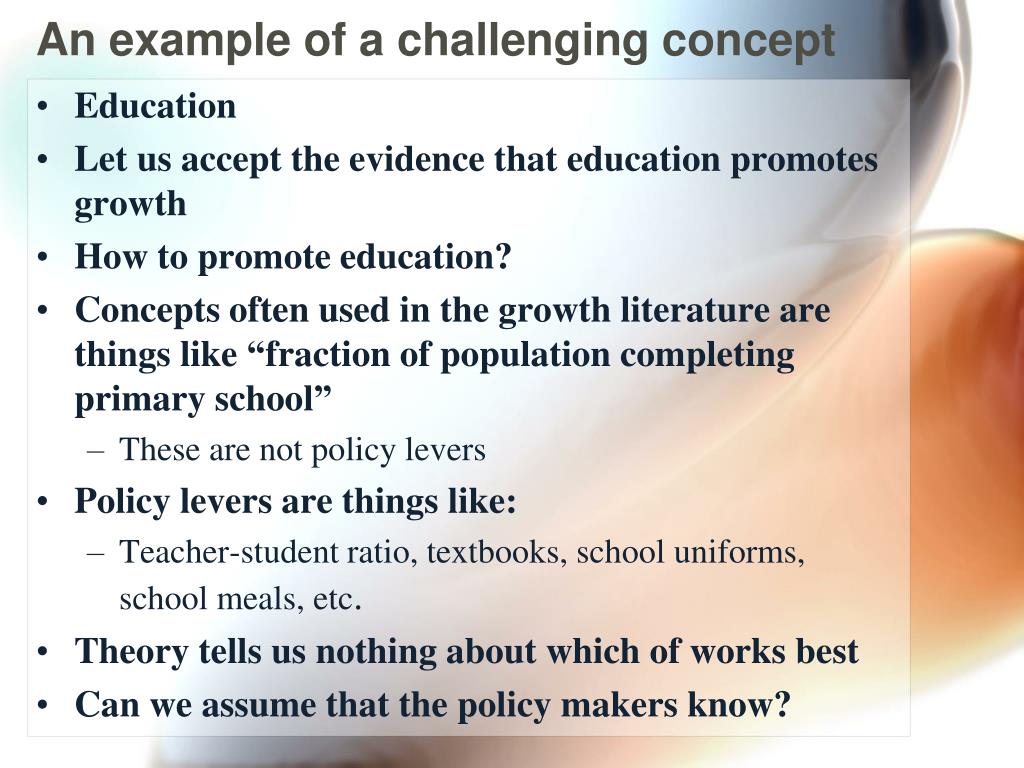 An example of a challenging concept

• Education
• Let us accept the evidence that education promotes growth
• How to promote education?
• Concepts often used in the growth literature are things like “fraction of population completing primary school”
  – These are not policy levers
• Policy levers are things like:
  – Teacher-student ratio, textbooks, school uniforms, school meals, etc.
• Theory tells us nothing about which of works best
• Can we assume that the policy makers know?